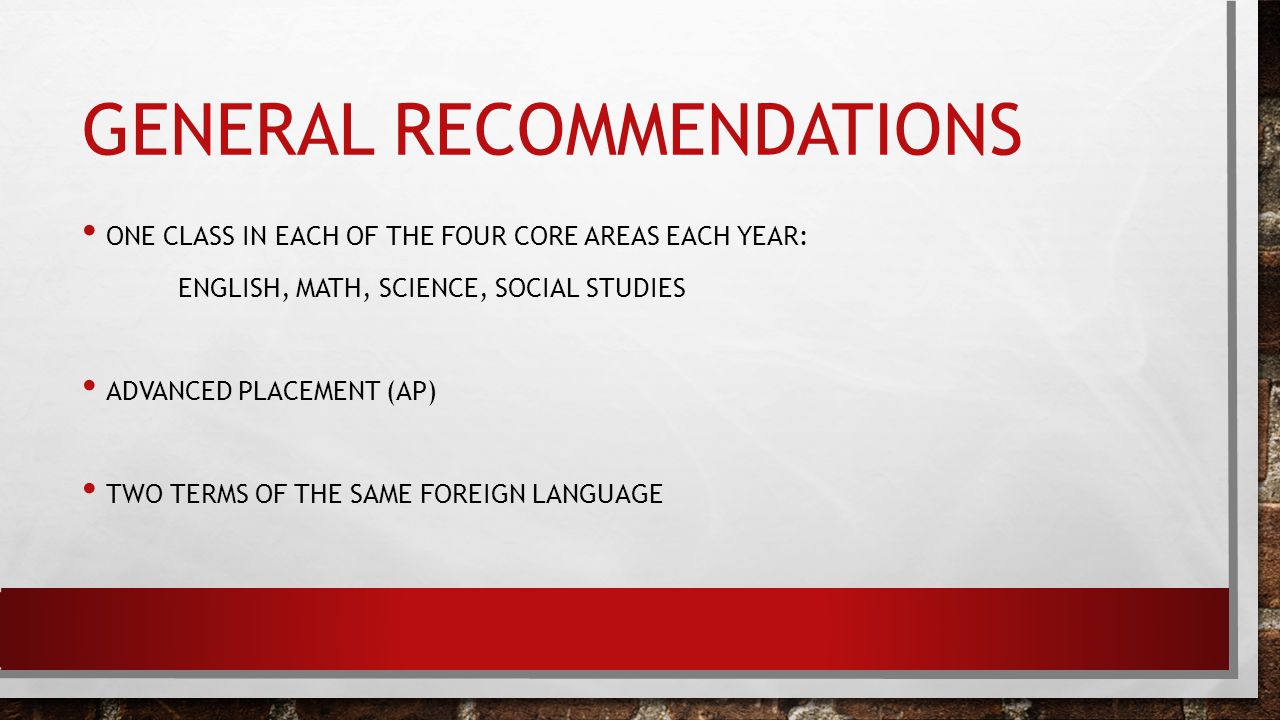 GENERAL RECOMMENDATIONS

• ONE CLASS IN EACH OF THE FOUR CORE AREAS EACH YEAR:

ENGLISH, MATH, SCIENCE, SOCIAL STUDIES

• ADVANCED PLACEMENT (AP)

• TWO TERMS OF THE SAME FOREIGN LANGUAGE